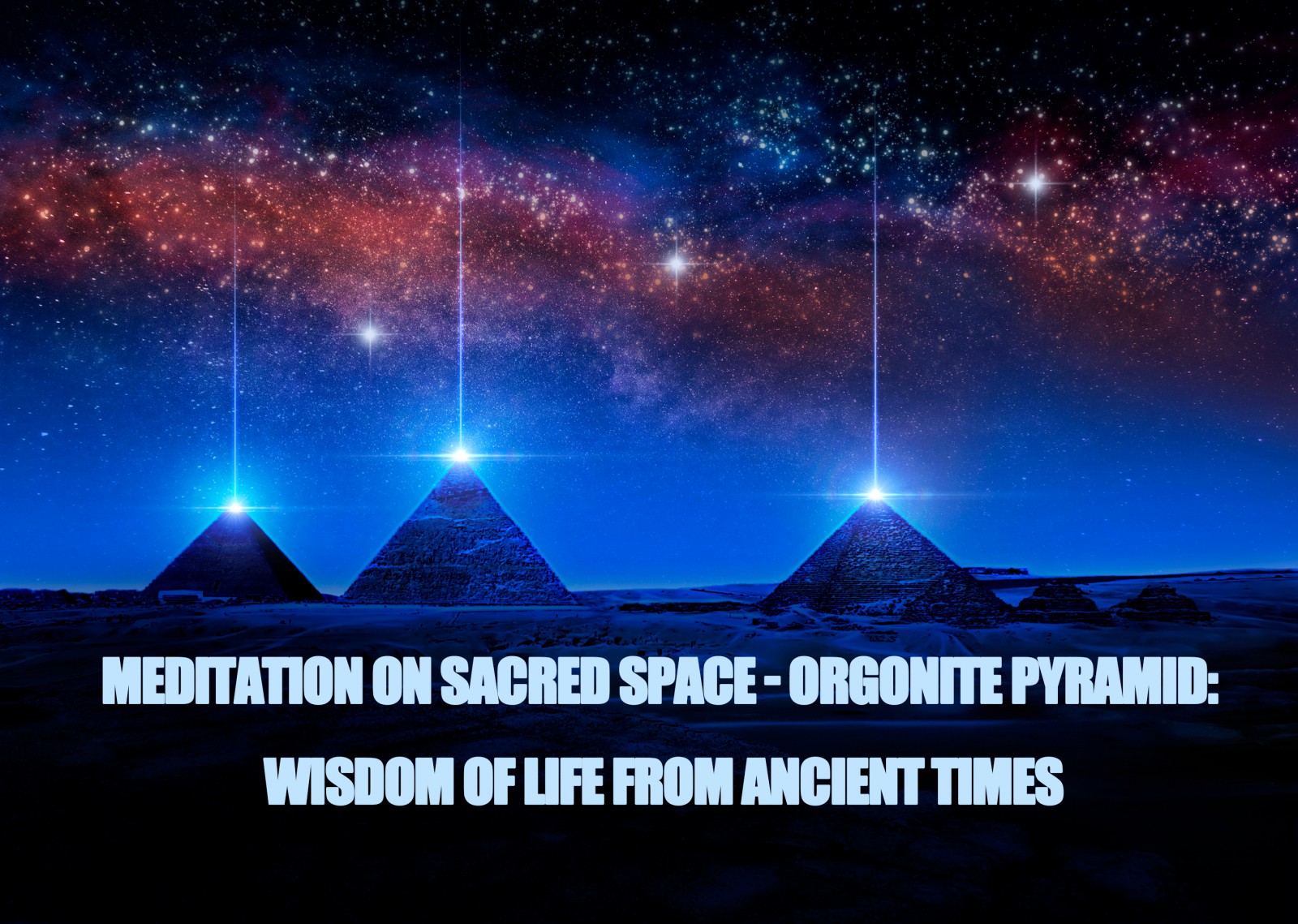 MEDITATION ON SACRED SPACE - ORGONITE PYRAMID:

WISDOM OF LIFE FROM ANCIENT TIMES